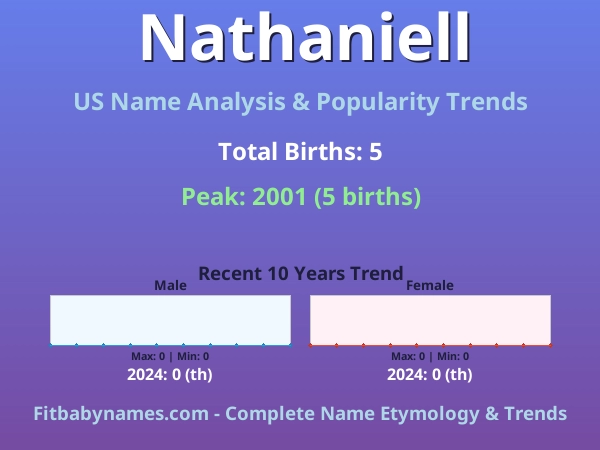 Nathaniell

US Name Analysis & Popularity Trends

Total Births: 5

Peak: 2001 (5 births)

Recent 10 Years Trend

Male

Max: 0 | Min: 0

2024: 0 (th)

Female

Max: 0 | Min: 0

2024: 0 (th)

Fitbabynames.com - Complete Name Etymology & Trends